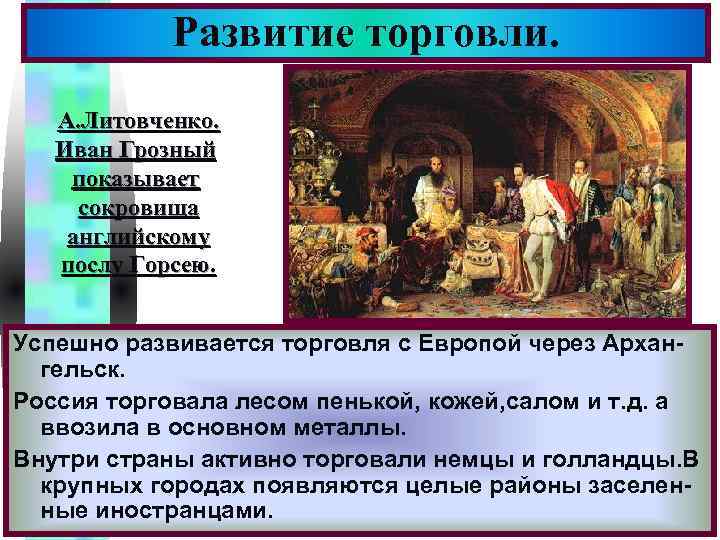 Развитие торговли.

А.Литовченко. Иван Грозный показывает сокровища английскому послу Горсею.

Успешно развивается торговля с Европой через Архангельск.

Россия торговала лесом пенькой, кожей,салом и т.д. а ввозила в основном металлы.

Внутри страны активно торговали немцы и голландцы.В крупных городах появляются целые районы заселенные иностранцами.